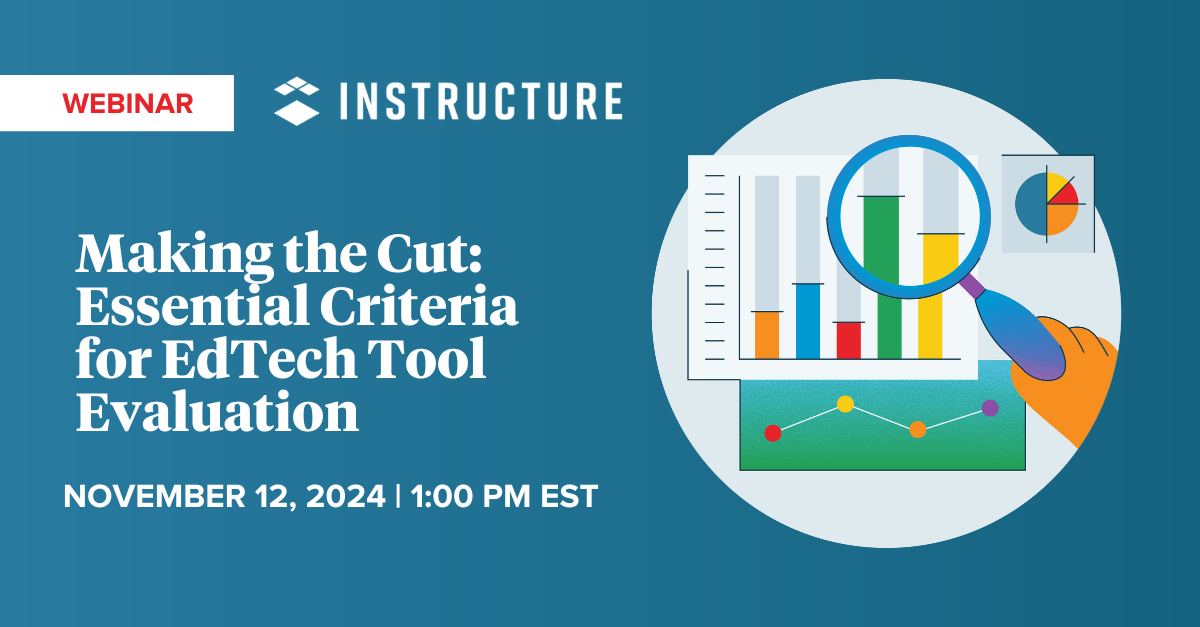 WEBINAR

INSTRUCTURE

Making the Cut: Essential Criteria for EdTech Tool Evaluation

NOVEMBER 12, 2024 | 1:00 PM EST